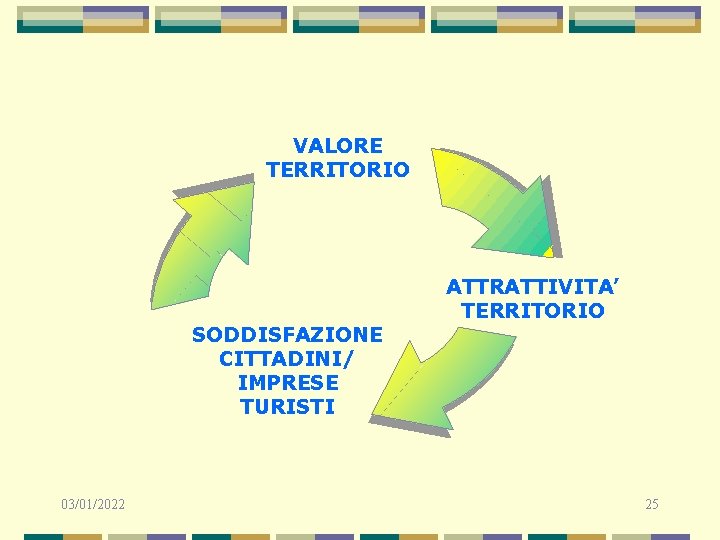 VALORE TERRITORIO

ATTRATTIVITA' TERRITORIO

SODDISFAZIONE CITTADINI/ IMPRESE TURISTI

03/01/2022

25